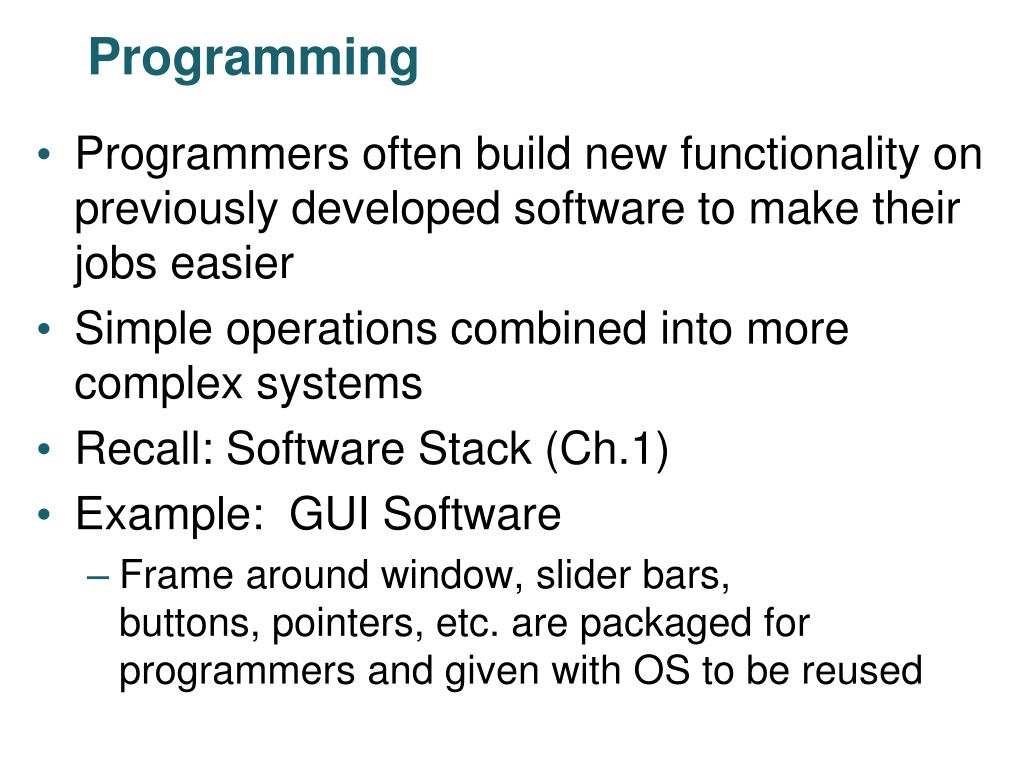 Programming

• Programmers often build new functionality on previously developed software to make their jobs easier
• Simple operations combined into more complex systems
• Recall: Software Stack (Ch.1)
• Example: GUI Software
– Frame around window, slider bars, buttons, pointers, etc. are packaged for programmers and given with OS to be reused